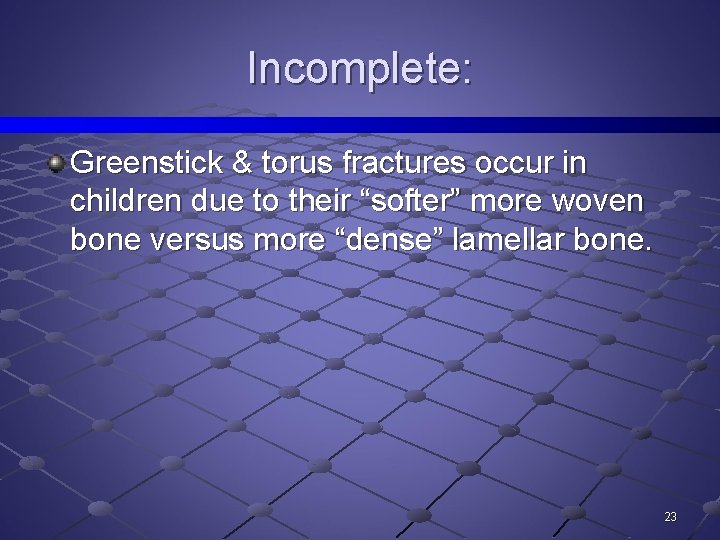 Incomplete:

Greenstick & torus fractures occur in children due to their “softer” more woven bone versus more “dense” lamellar bone.

23